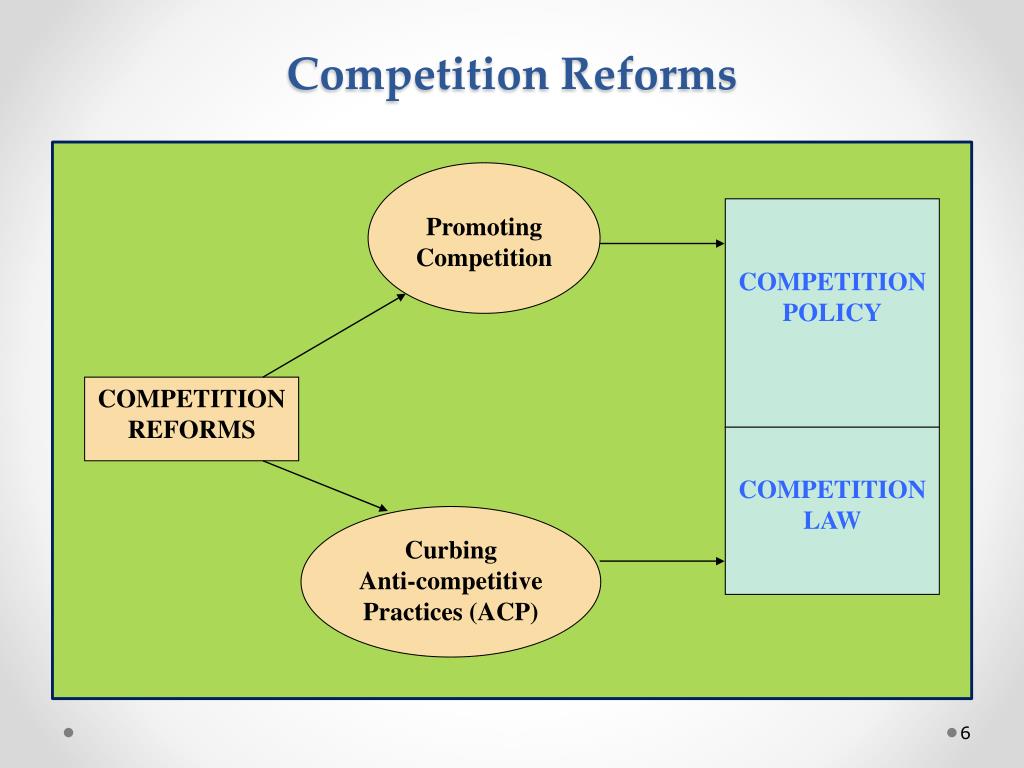 Competition Reforms

COMPETITION REFORMS

Promoting Competition

Curbing Anti-competitive Practices (ACP)

COMPETITION POLICY

COMPETITION LAW

6